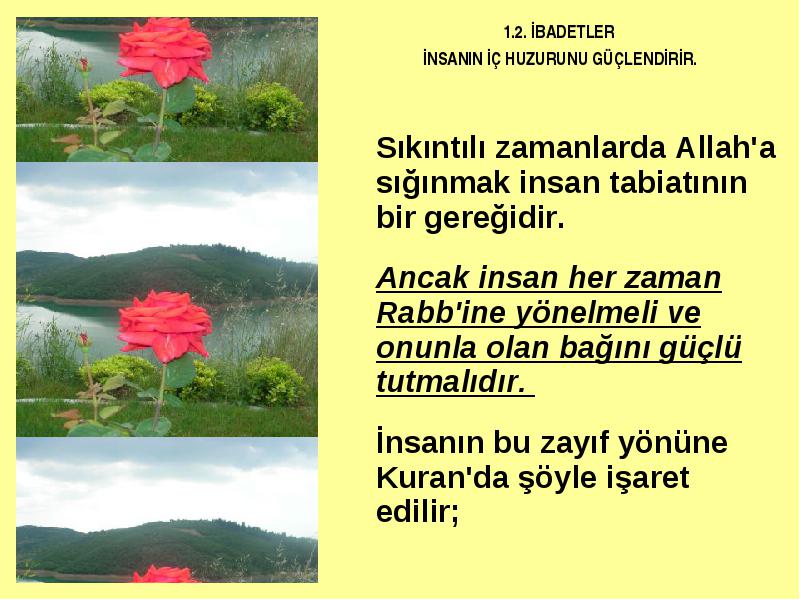 1.2. İBADETLER
İNSANIN İÇ HUZURUNU GÜÇLENDİRİR.

Sıkıntılı zamanlarda Allah'a sığınmak insan tabiatının bir gereğidir.

Ancak insan her zaman Rabb'ine yönelmeli ve onunla olan bağını güçlü tutmalıdır.

İnsanın bu zayıf yönüne Kuran'da şöyle işaret edilir;